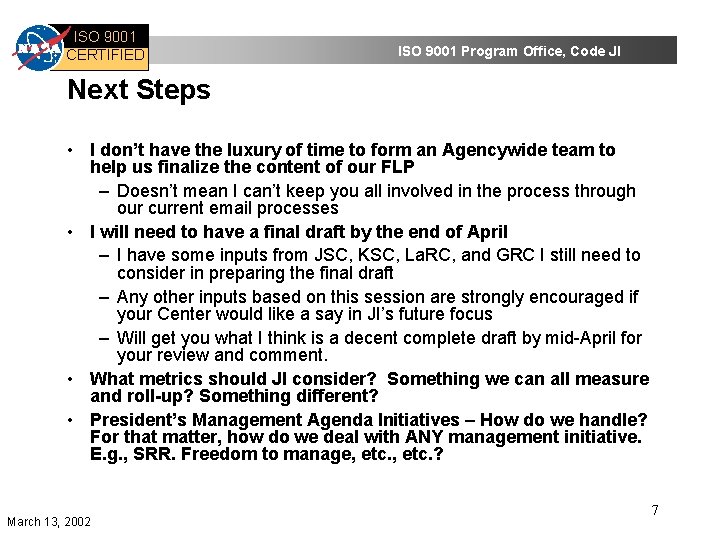 NASA
ISO 9001
CERTIFIED
ISO 9001 Program Office, Code JI

Next Steps

• I don't have the luxury of time to form an Agencywide team to help us finalize the content of our FLP
– Doesn't mean I can't keep you all involved in the process through our current email processes
• I will need to have a final draft by the end of April
– I have some inputs from JSC, KSC, LaRC, and GRC I still need to consider in preparing the final draft
– Any other inputs based on this session are strongly encouraged if your Center would like a say in JI's future focus
– Will get you what I think is a decent complete draft by mid-April for your review and comment.
• What metrics should JI consider? Something we can all measure and roll-up? Something different?
• President's Management Agenda Initiatives – How do we handle? For that matter, how do we deal with ANY management initiative. E.g., SRR. Freedom to manage, etc., etc.?

7

March 13, 2002